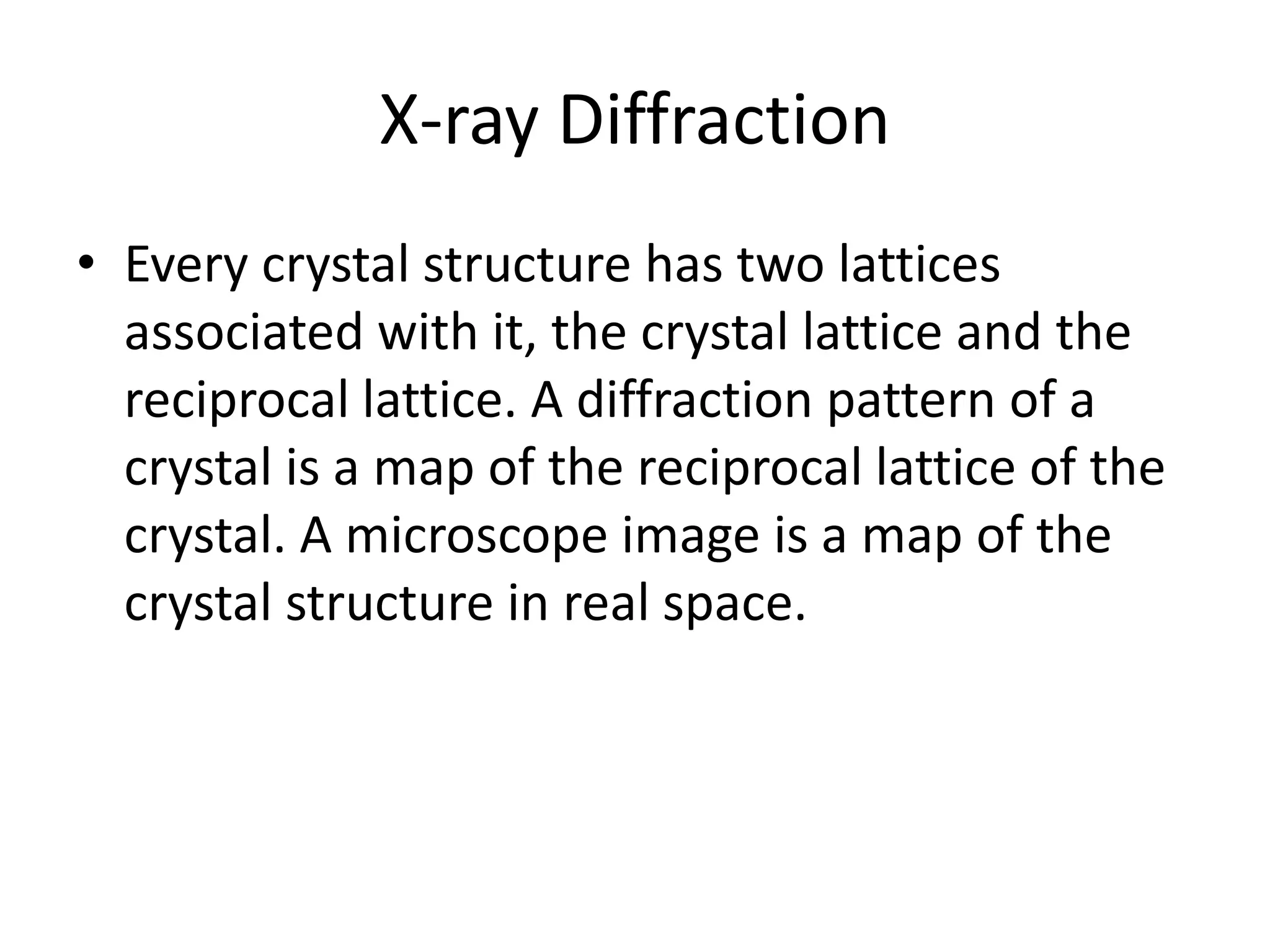 X-ray Diffraction

• Every crystal structure has two lattices associated with it, the crystal lattice and the reciprocal lattice. A diffraction pattern of a crystal is a map of the reciprocal lattice of the crystal. A microscope image is a map of the crystal structure in real space.